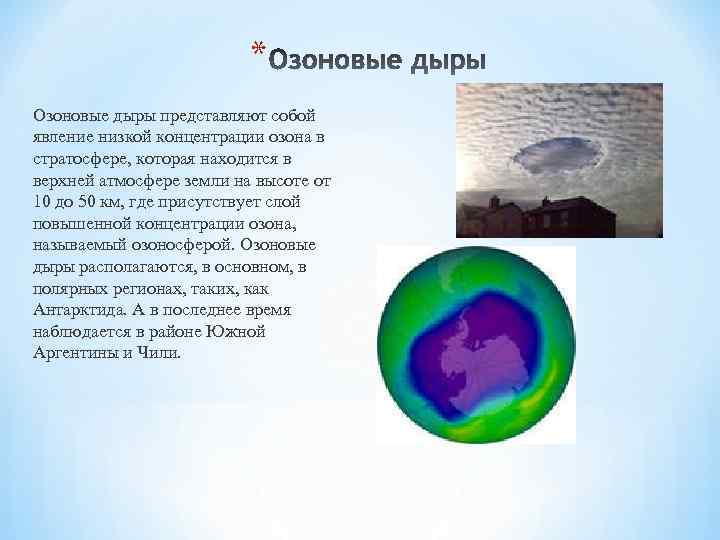 *Озоновые дыры

Озоновые дыры представляют собой явление низкой концентрации озона в стратосфере, которая находится в верхней атмосфере земли на высоте от 10 до 50 км, где присутствует слой повышенной концентрации озона, называемый озоносферой. Озоновые дыры располагаются, в основном, в полярных регионах, таких, как Антарктида. А в последнее время наблюдается в районе Южной Аргентины и Чили.